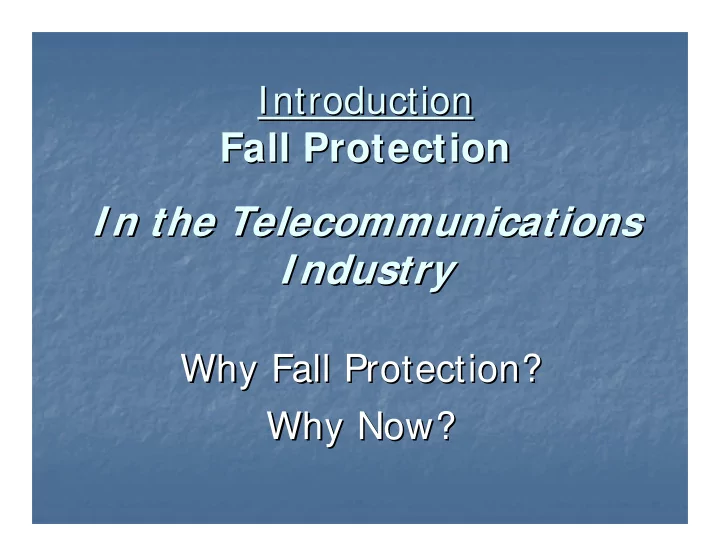 Introduction
Fall Protection

In the Telecommunications Industry

Why Fall Protection?

Why Now?